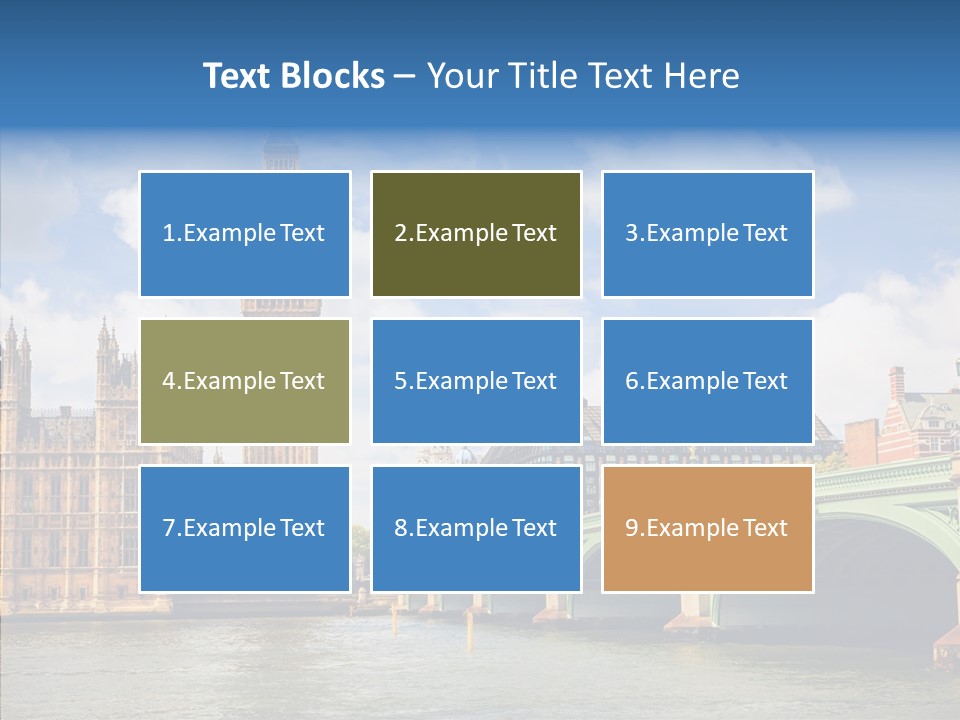 Text Blocks – Your Title Text Here

1.Example Text

2.Example Text

3.Example Text

4.Example Text

5.Example Text

6.Example Text

7.Example Text

8.Example Text

9.Example Text